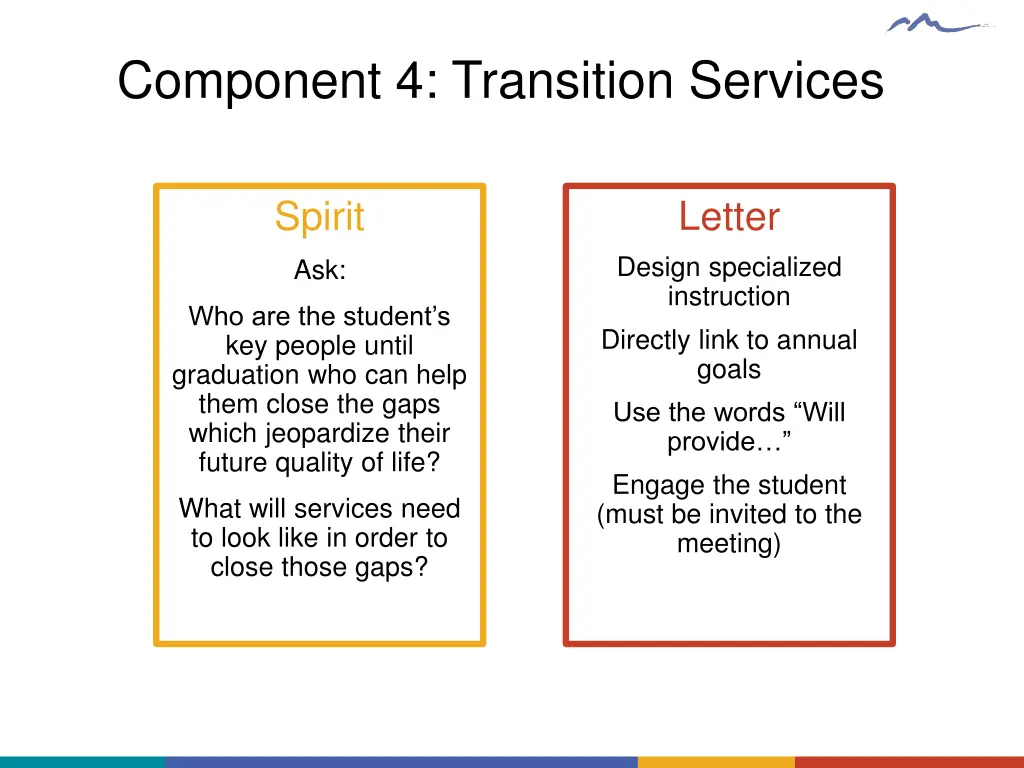 Component 4: Transition Services

Spirit

Ask:

Who are the student’s key people until graduation who can help them close the gaps which jeopardize their future quality of life?

What will services need to look like in order to close those gaps?

Letter

Design specialized instruction

Directly link to annual goals

Use the words “Will provide…”

Engage the student (must be invited to the meeting)